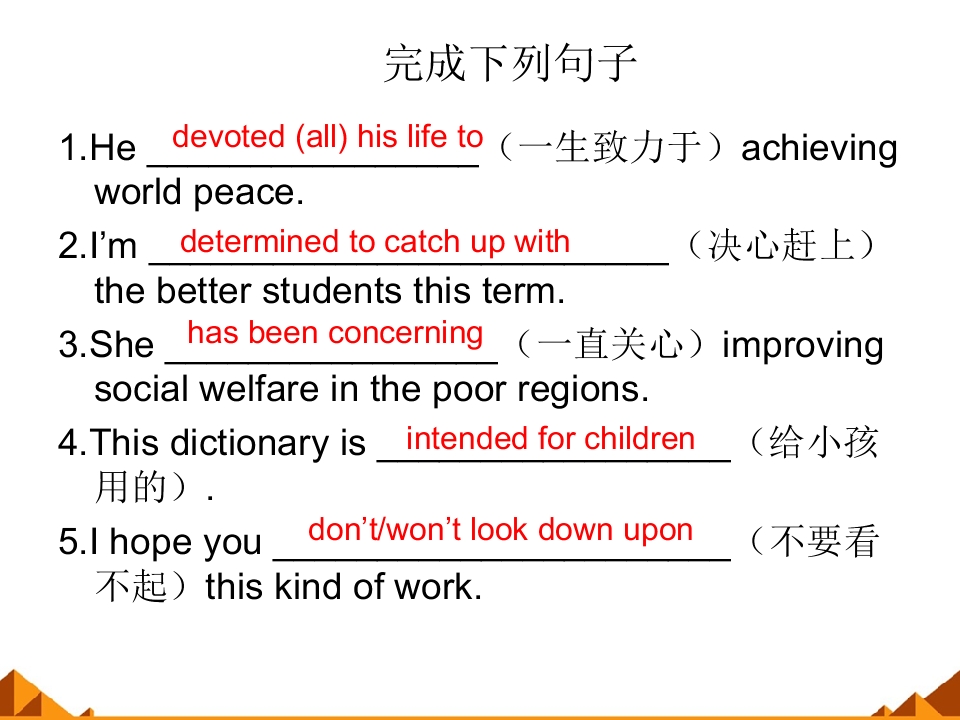 完成下列句子

1.He devoted (all) his life to（一生致力于）achieving world peace.

2.I'm determined to catch up with（决心赶上）the better students this term.

3.She has been concerning（一直关心）improving social welfare in the poor regions.

4.This dictionary is intended for children（给小孩用的）.

5.I hope you don't/won't look down upon（不要看不起）this kind of work.